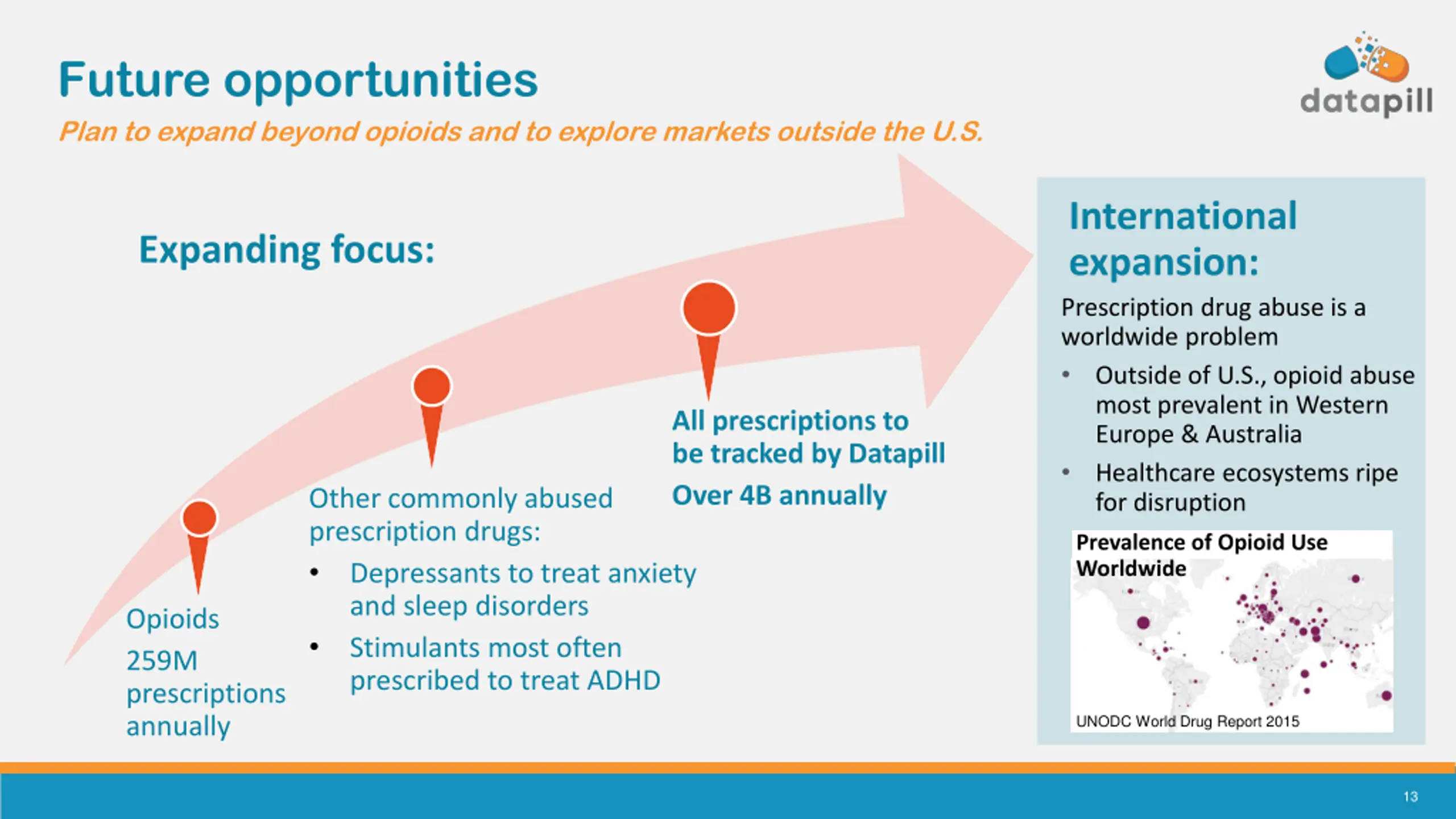 Future opportunities

Plan to expand beyond opioids and to explore markets outside the U.S.

datapill

Expanding focus:

Opioids
259M prescriptions annually

Other commonly abused prescription drugs:
• Depressants to treat anxiety and sleep disorders
• Stimulants most often prescribed to treat ADHD

All prescriptions to be tracked by Datapill
Over 4B annually

International expansion:
Prescription drug abuse is a worldwide problem
• Outside of U.S., opioid abuse most prevalent in Western Europe & Australia
• Healthcare ecosystems ripe for disruption

Prevalence of Opioid Use Worldwide
UNODC World Drug Report 2015

13